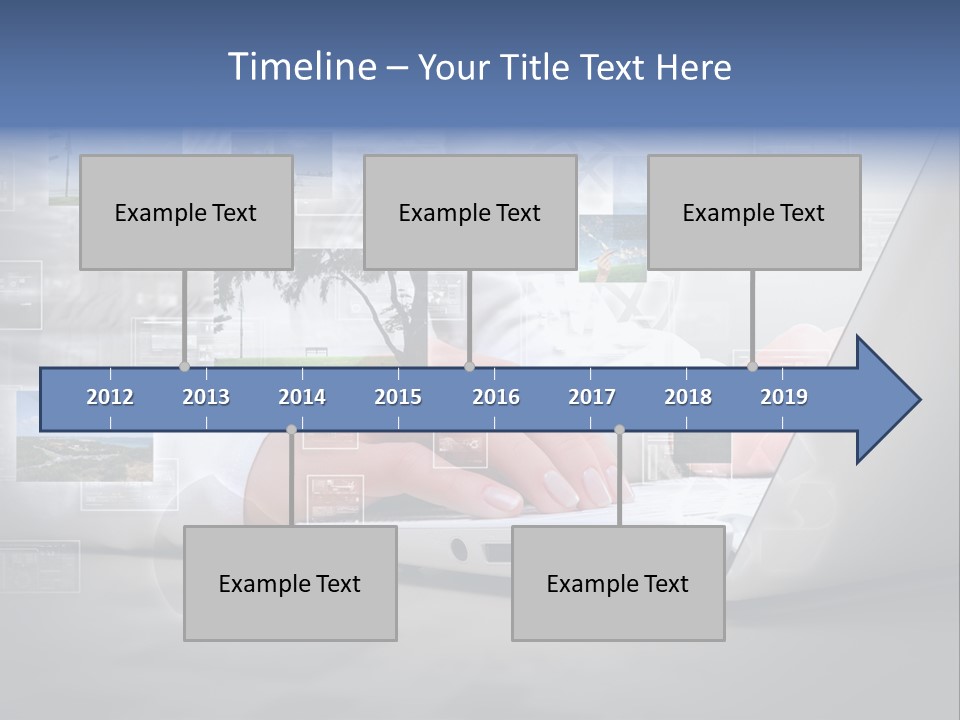 Timeline – Your Title Text Here

Example Text

Example Text

Example Text

2012 2013 2014 2015 2016 2017 2018 2019

Example Text

Example Text